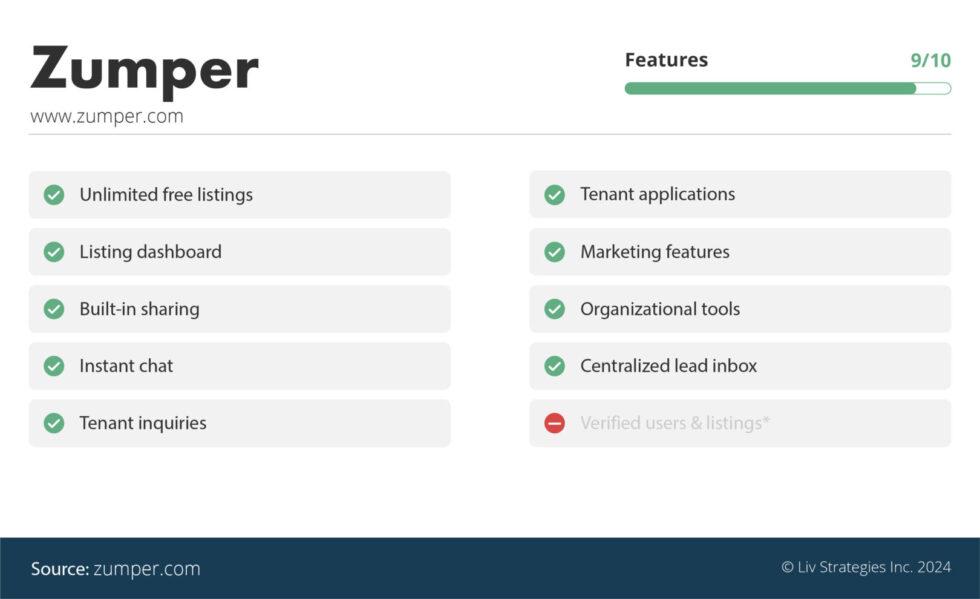 Zumper
www.zumper.com

Features 9/10

Unlimited free listings
Listing dashboard
Built-in sharing
Instant chat
Tenant inquiries

Tenant applications
Marketing features
Organizational tools
Centralized lead inbox
Verified users & listings*

Source: zumper.com
© Liv Strategies Inc. 2024